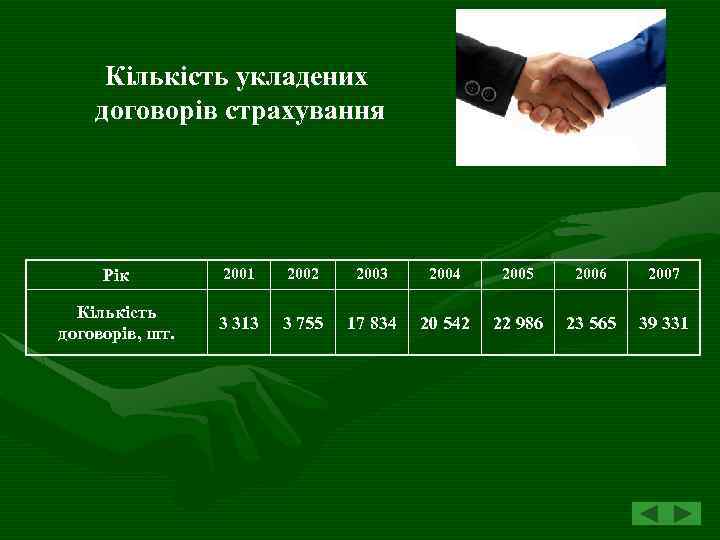 Кількість укладених договорів страхування

| Рік | 2001 | 2002 | 2003 | 2004 | 2005 | 2006 | 2007 |
|---|---|---|---|---|---|---|---|
| Кількість договорів, шт. | 3 313 | 3 755 | 17 834 | 20 542 | 22 986 | 23 565 | 39 331 |